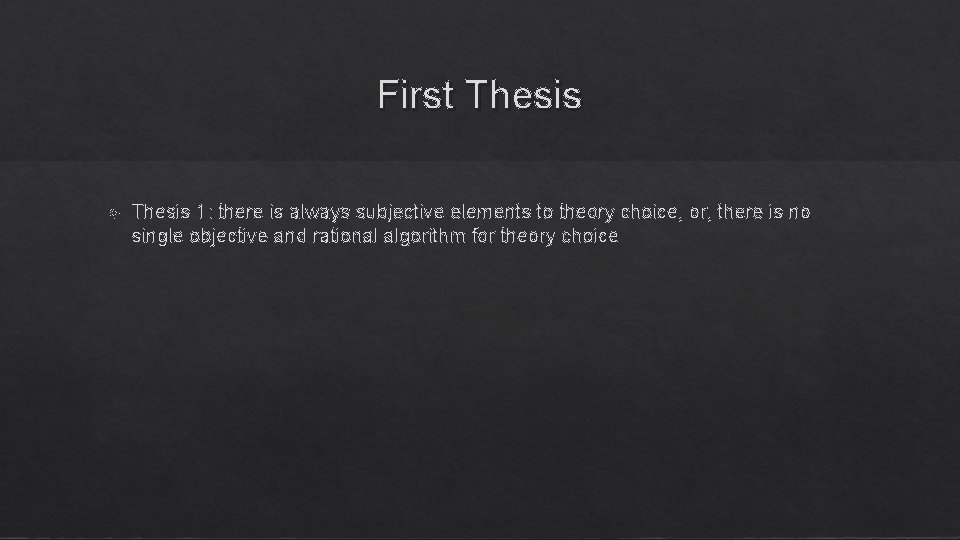 First Thesis

Thesis 1: there is always subjective elements to theory choice, or, there is no single objective and rational algorithm for theory choice